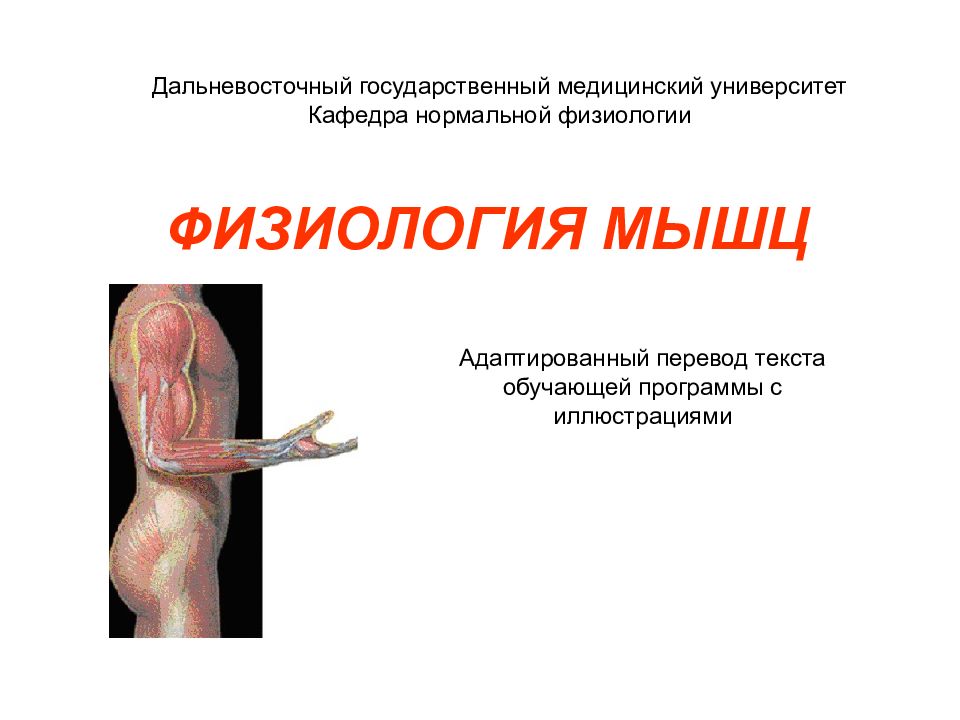 Дальневосточный государственный медицинский университет
Кафедра нормальной физиологии

ФИЗИОЛОГИЯ МЫШЦ

Адаптированный перевод текста обучающей программы с иллюстрациями